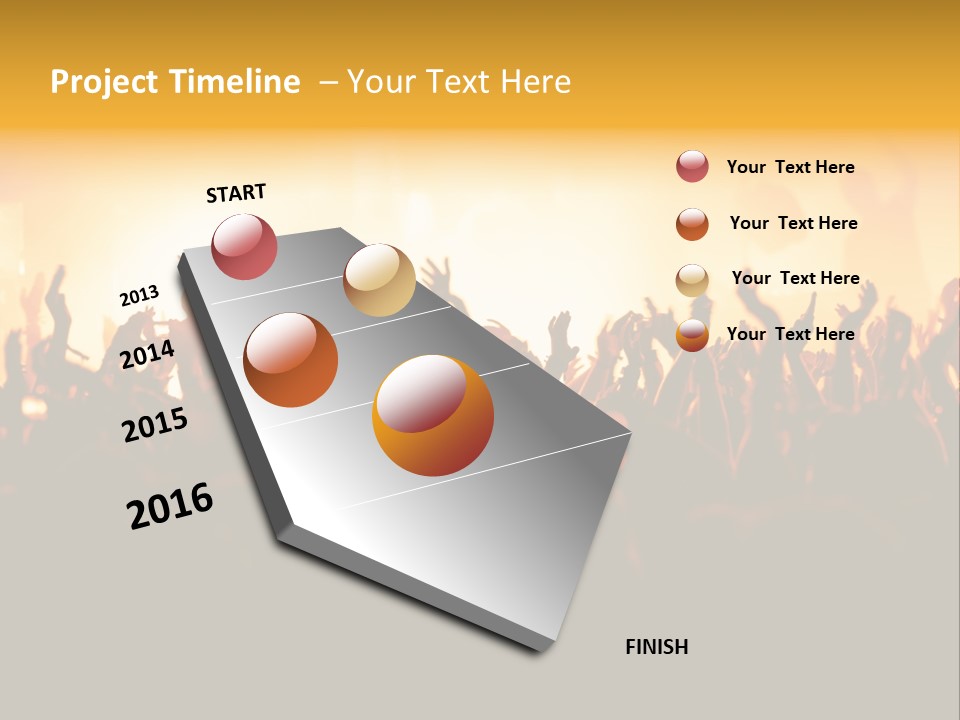 Project Timeline – Your Text Here

START

2013

2014

2015

2016

FINISH

Your Text Here

Your Text Here

Your Text Here

Your Text Here